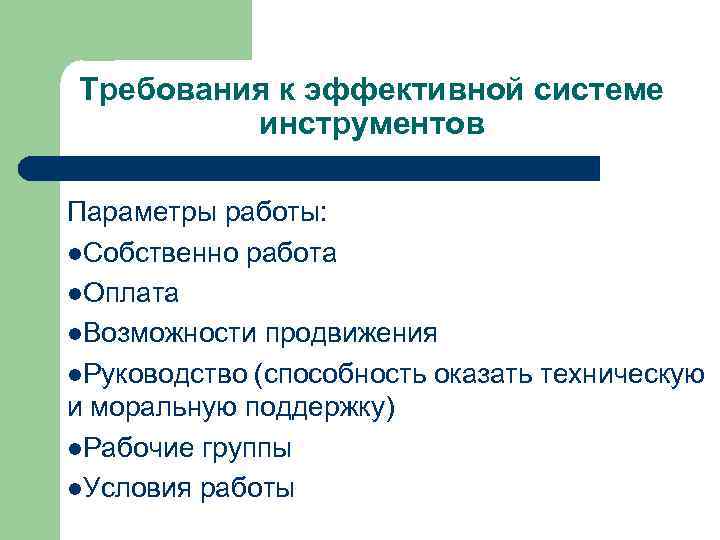 Требования к эффективной системе инструментов

Параметры работы:
●Собственно работа
●Оплата
●Возможности продвижения
●Руководство (способность оказать техническую и моральную поддержку)
●Рабочие группы
●Условия работы